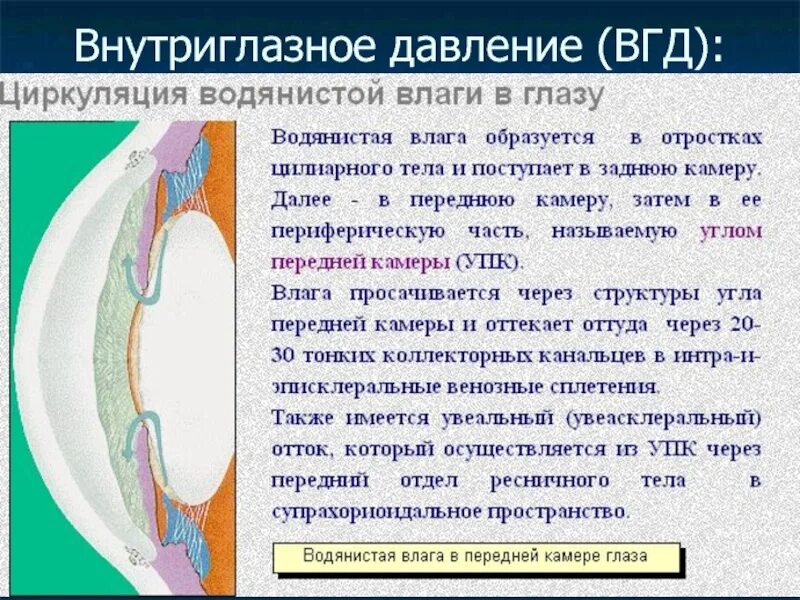 Внутриглазное давление (ВГД):

Циркуляция водянистой влаги в глазу

Водянистая влага образуется в отростках цилиарного тела и поступает в заднюю камеру. Далее - в переднюю камеру, затем в ее периферическую часть, называемую углом передней камеры (УПК).

Влага просачивается через структуры угла передней камеры и оттекает оттуда через 20-30 тонких коллекторных канальцев в интра-и-эписклеральные венозные сплетения.

Также имеется увеальный (увеасклеральный) отток, который осуществляется из УПК через передний отдел ресничного тела в супрахориоидальное пространство.

Водянистая влага в передней камере глаза